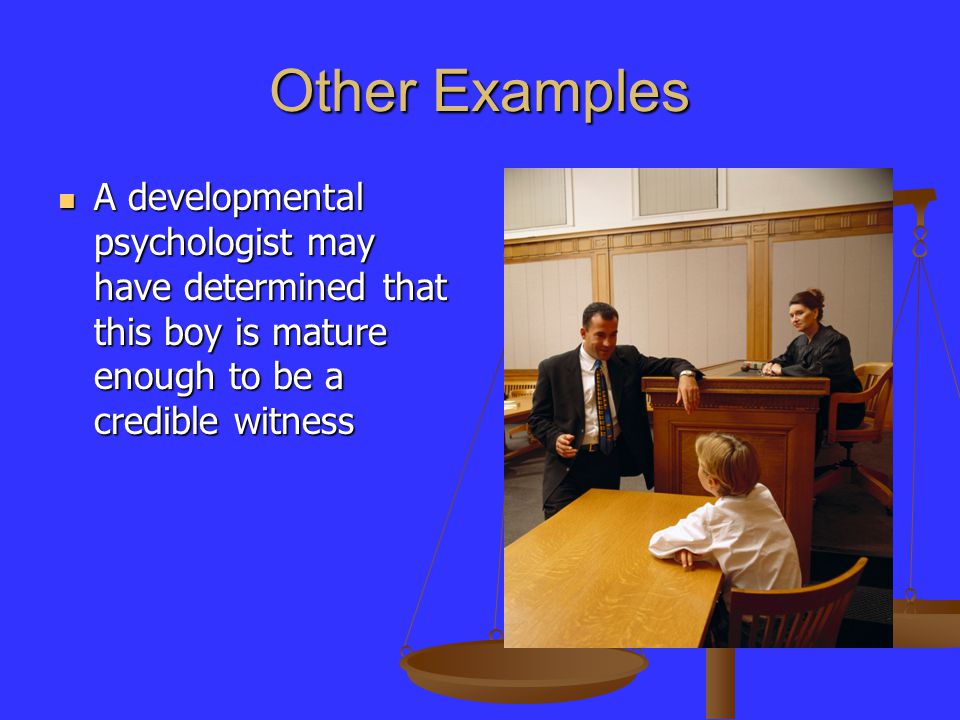 Other Examples

A developmental psychologist may have determined that this boy is mature enough to be a credible witness